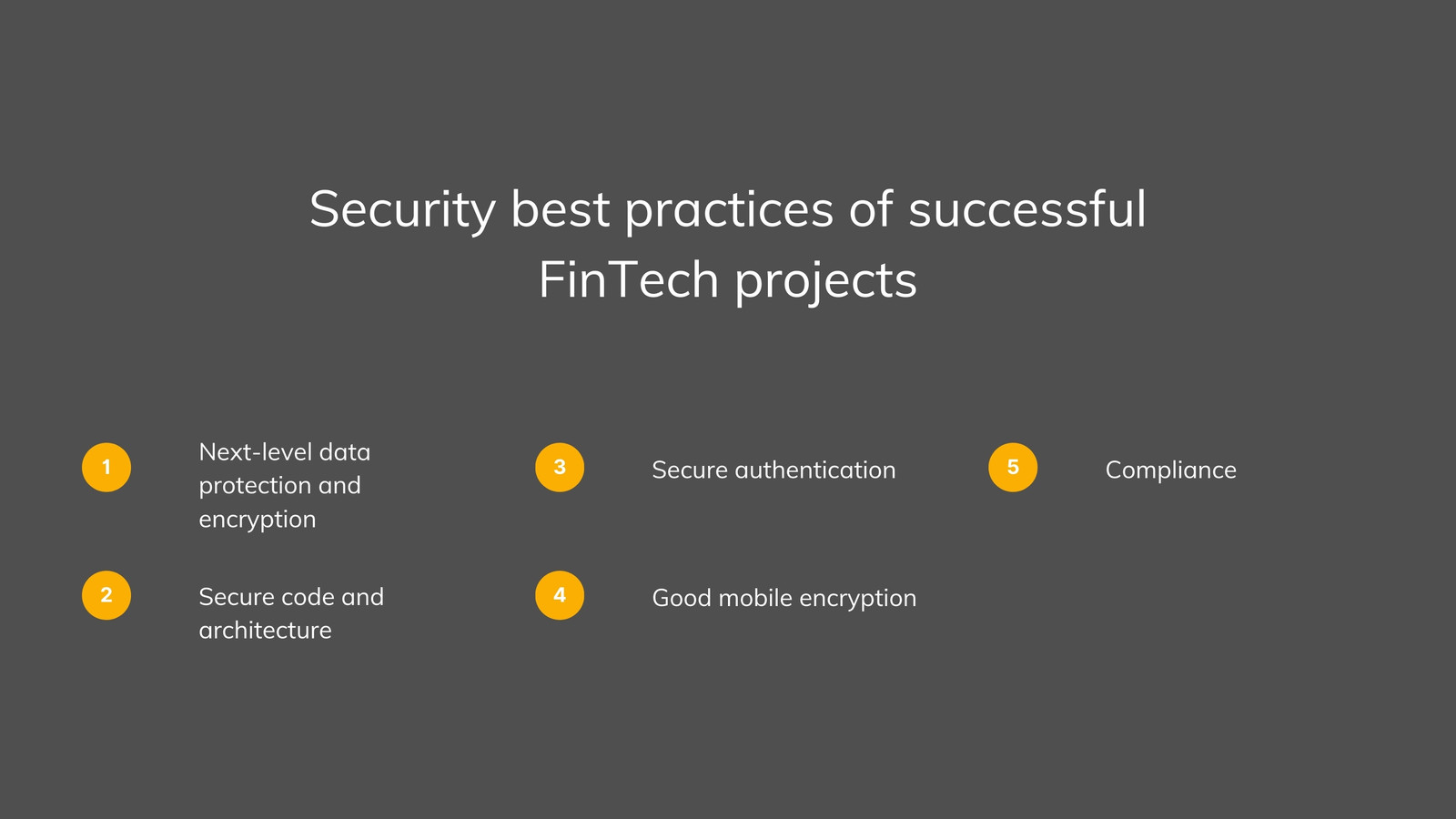 Security best practices of successful FinTech projects

1 Next-level data protection and encryption

2 Secure code and architecture

3 Secure authentication

4 Good mobile encryption

5 Compliance